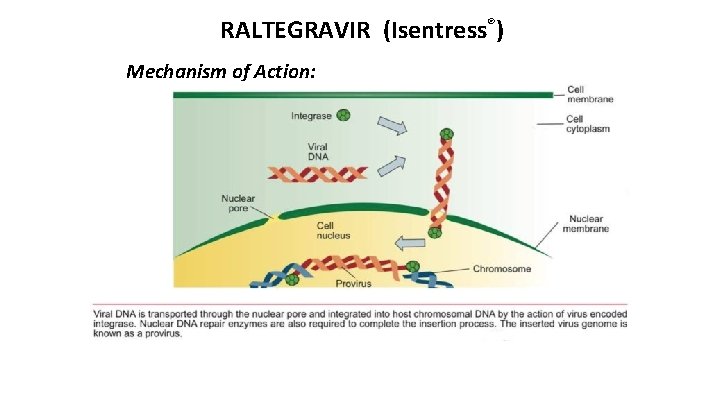 RALTEGRAVIR (Isentress®)

Mechanism of Action:

Cell membrane

Integrase

Cell cytoplasm

Viral DNA

Nuclear pore

Cell nucleus

Nuclear membrane

Chromosome

Provirus

Viral DNA is transported through the nuclear pore and integrated into host chromosomal DNA by the action of virus encoded integrase. Nuclear DNA repair enzymes are also required to complete the insertion process. The inserted virus genome is known as a provirus.